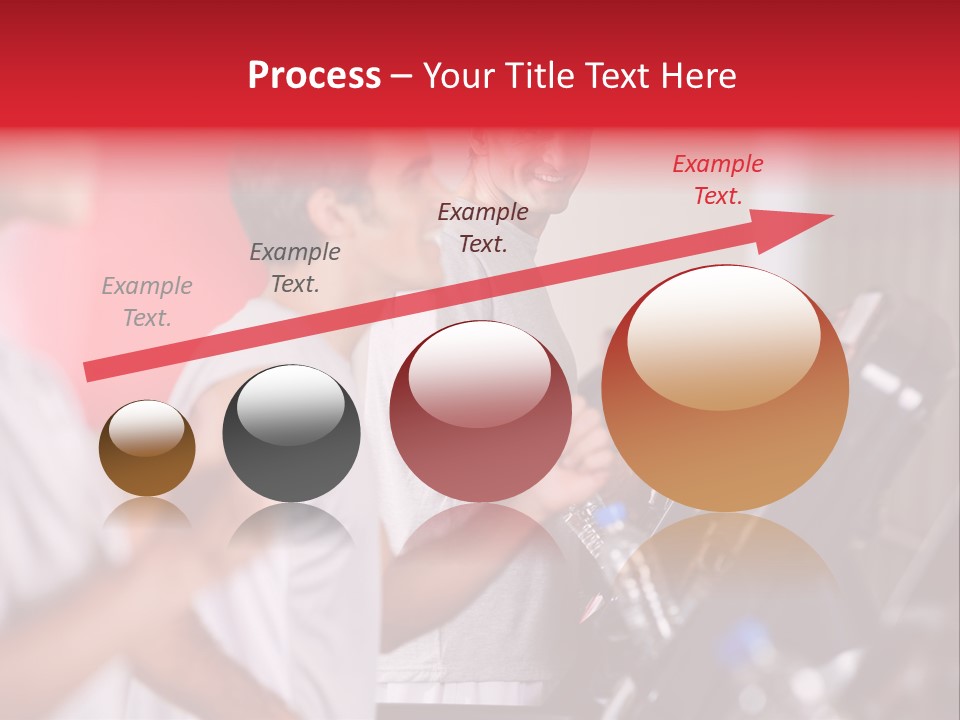 Process – Your Title Text Here

Example Text.

Example Text.

Example Text.

Example Text.